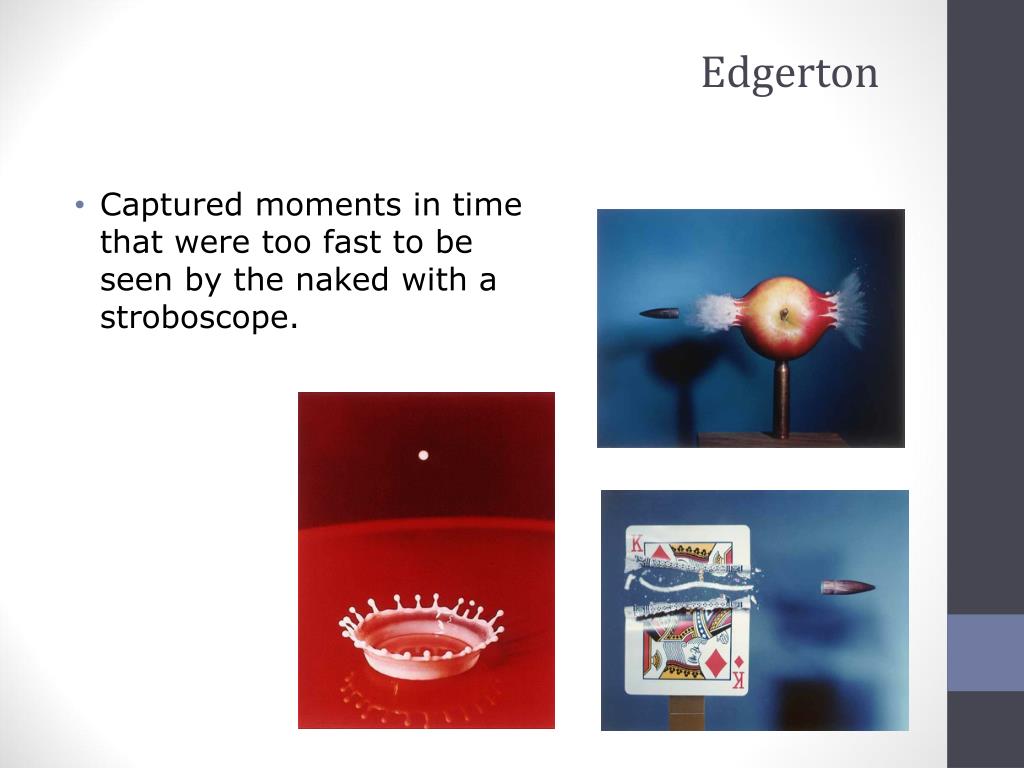 Edgerton

• Captured moments in time that were too fast to be seen by the naked with a stroboscope.

K

K